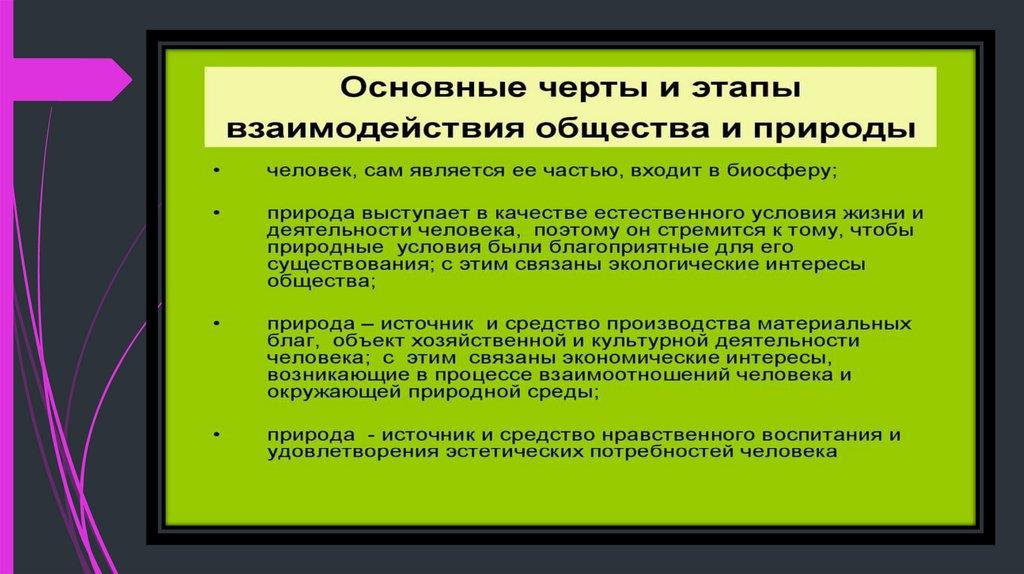 Основные черты и этапы взаимодействия общества и природы

• человек, сам является ее частью, входит в биосферу;

• природа выступает в качестве естественного условия жизни и деятельности человека, поэтому он стремится к тому, чтобы природные условия были благоприятные для его существования; с этим связаны экологические интересы общества;

• природа – источник и средство производства материальных благ, объект хозяйственной и культурной деятельности человека; с этим связаны экономические интересы, возникающие в процессе взаимоотношений человека и окружающей природной среды;

• природа - источник и средство нравственного воспитания и удовлетворения эстетических потребностей человека